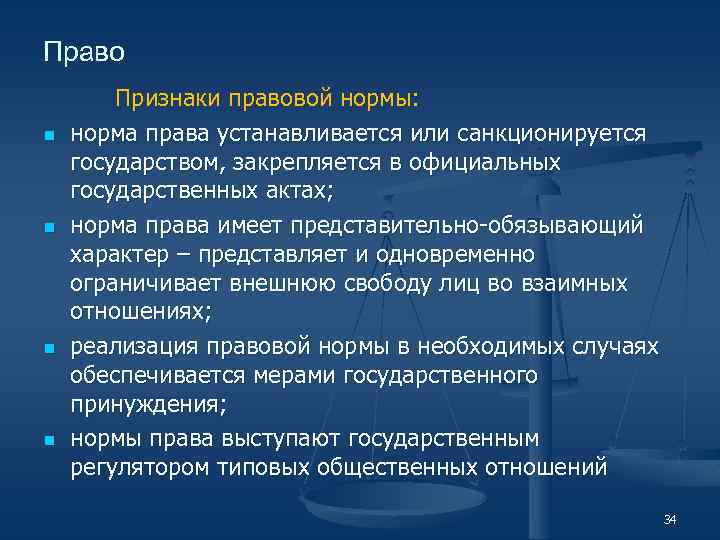 Право

Признаки правовой нормы:

- норма права устанавливается или санкционируется государством, закрепляется в официальных государственных актах;
- норма права имеет представительно-обязывающий характер – представляет и одновременно ограничивает внешнюю свободу лиц во взаимных отношениях;
- реализация правовой нормы в необходимых случаях обеспечивается мерами государственного принуждения;
- нормы права выступают государственным регулятором типовых общественных отношений

34